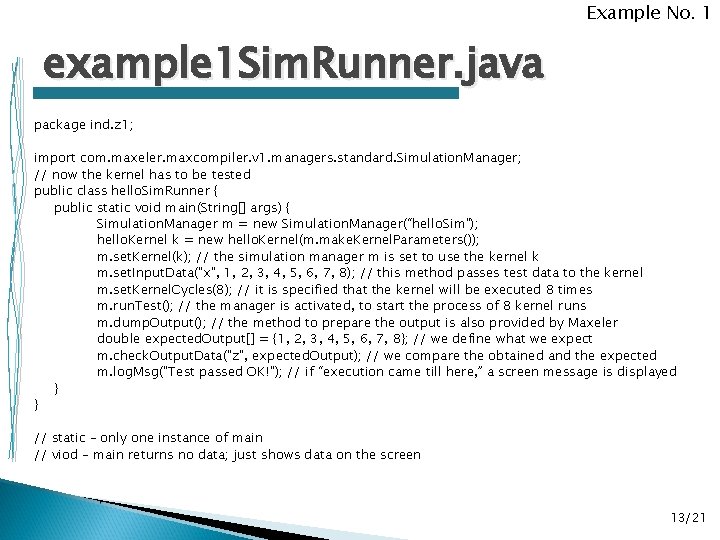 Example No. 1

example1SimRunner.java

package ind.z1;

import com.maxeler.maxcompiler.v1.managers.standard.SimulationManager;
// now the kernel has to be tested
public class helloSimRunner {
public static void main(String[] args) {
SimulationManager m = new SimulationManager("helloSim");
helloKernel k = new helloKernel(m.makeKernelParameters());
m.setKernel(k); // the simulation manager m is set to use the kernel k
m.setInputData("x", 1, 2, 3, 4, 5, 6, 7, 8); // this method passes test data to the kernel
m.setKernelCycles(8); // it is specified that the kernel will be executed 8 times
m.runTest(); // the manager is activated, to start the process of 8 kernel runs
m.dumpOutput(); // the method to prepare the output is also provided by Maxeler
double expectedOutput[] = {1, 2, 3, 4, 5, 6, 7, 8}; // we define what we expect
m.checkOutputData("z", expectedOutput); // we compare the obtained and the expected
m.logMsg("Test passed OK!"); // if "execution came till here," a screen message is displayed
}
}

// static – only one instance of main
// viod – main returns no data; just shows data on the screen

13/21